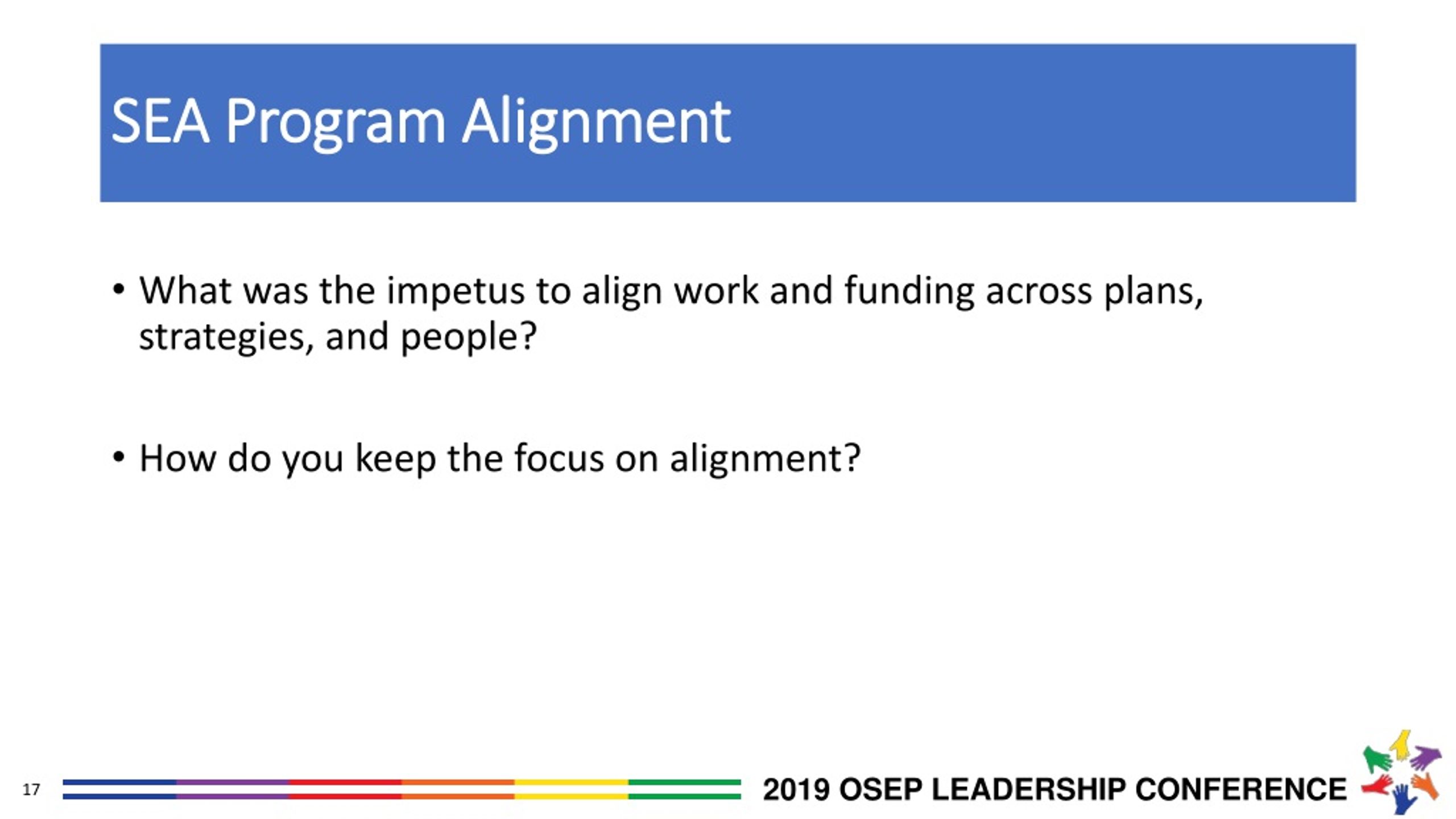 SEA Program Alignment

• What was the impetus to align work and funding across plans, strategies, and people?

• How do you keep the focus on alignment?

17

2019 OSEP LEADERSHIP CONFERENCE